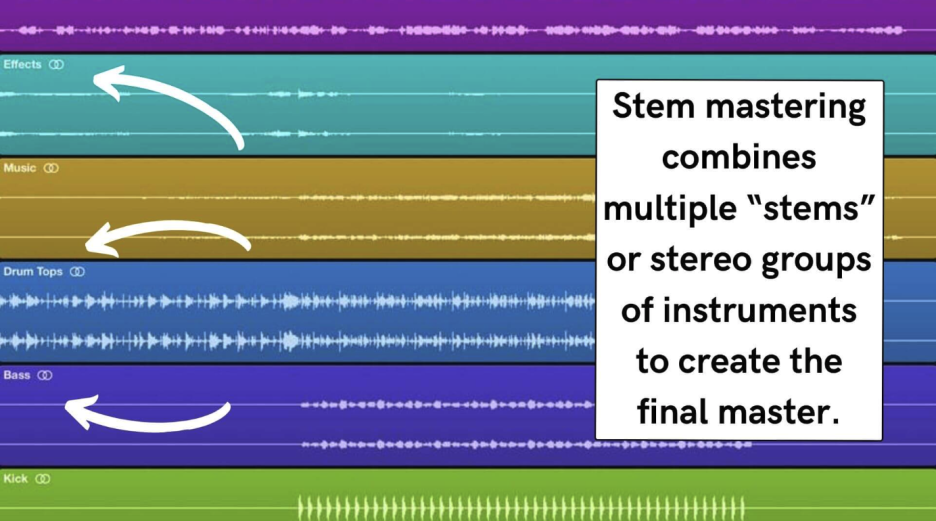 Effects

Music

Drum Tops

Bass

Kick

Stem mastering combines multiple “stems” or stereo groups of instruments to create the final master.